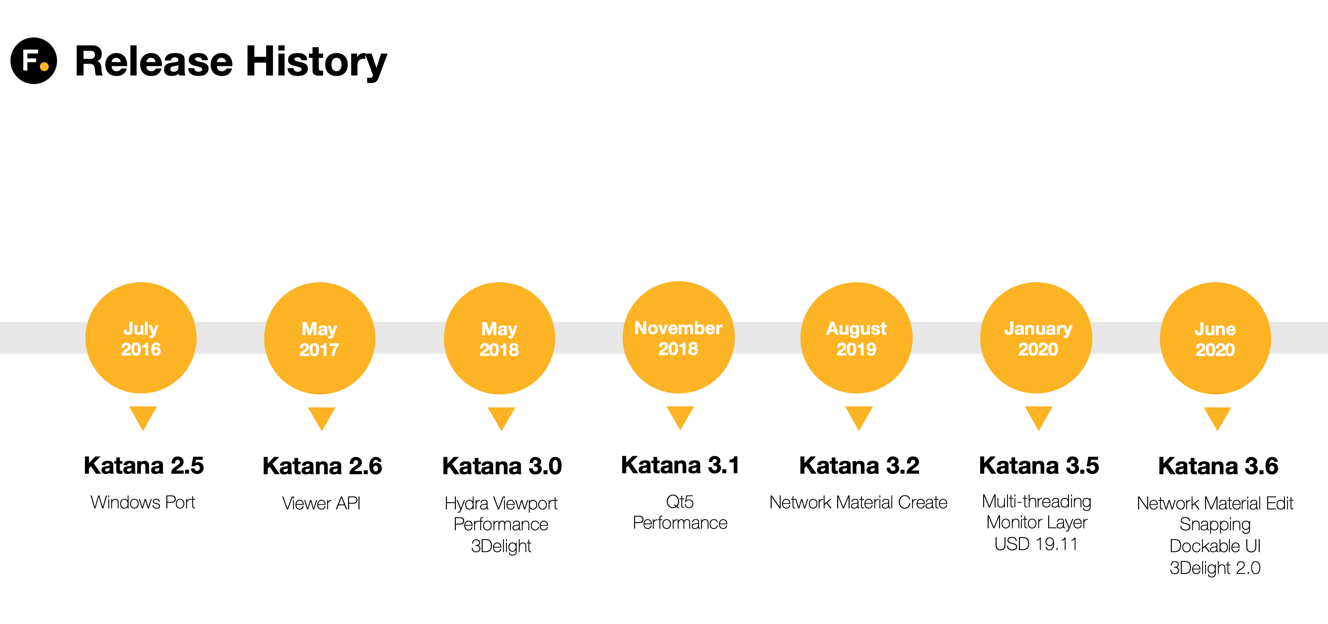 F.

Release History

July 2016

Katana 2.5

Windows Port

May 2017

Katana 2.6

Viewer API

May 2018

Katana 3.0

Hydra Viewport
Performance
3Delight

November 2018

Katana 3.1

Qt5
Performance

August 2019

Katana 3.2

Network Material Create

January 2020

Katana 3.5

Multi-threading
Monitor Layer
USD 19.11

June 2020

Katana 3.6

Network Material Edit
Snapping
Dockable UI
3Delight 2.0